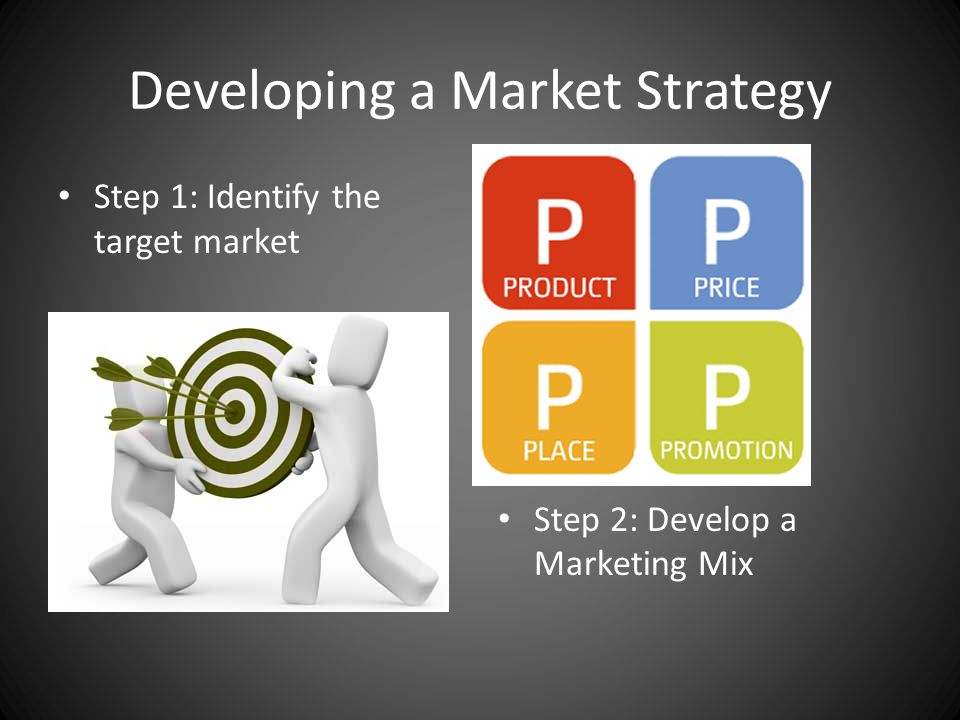 Developing a Market Strategy

• Step 1: Identify the target market

P
PRODUCT

P
PRICE

P
PLACE

P
PROMOTION

• Step 2: Develop a Marketing Mix